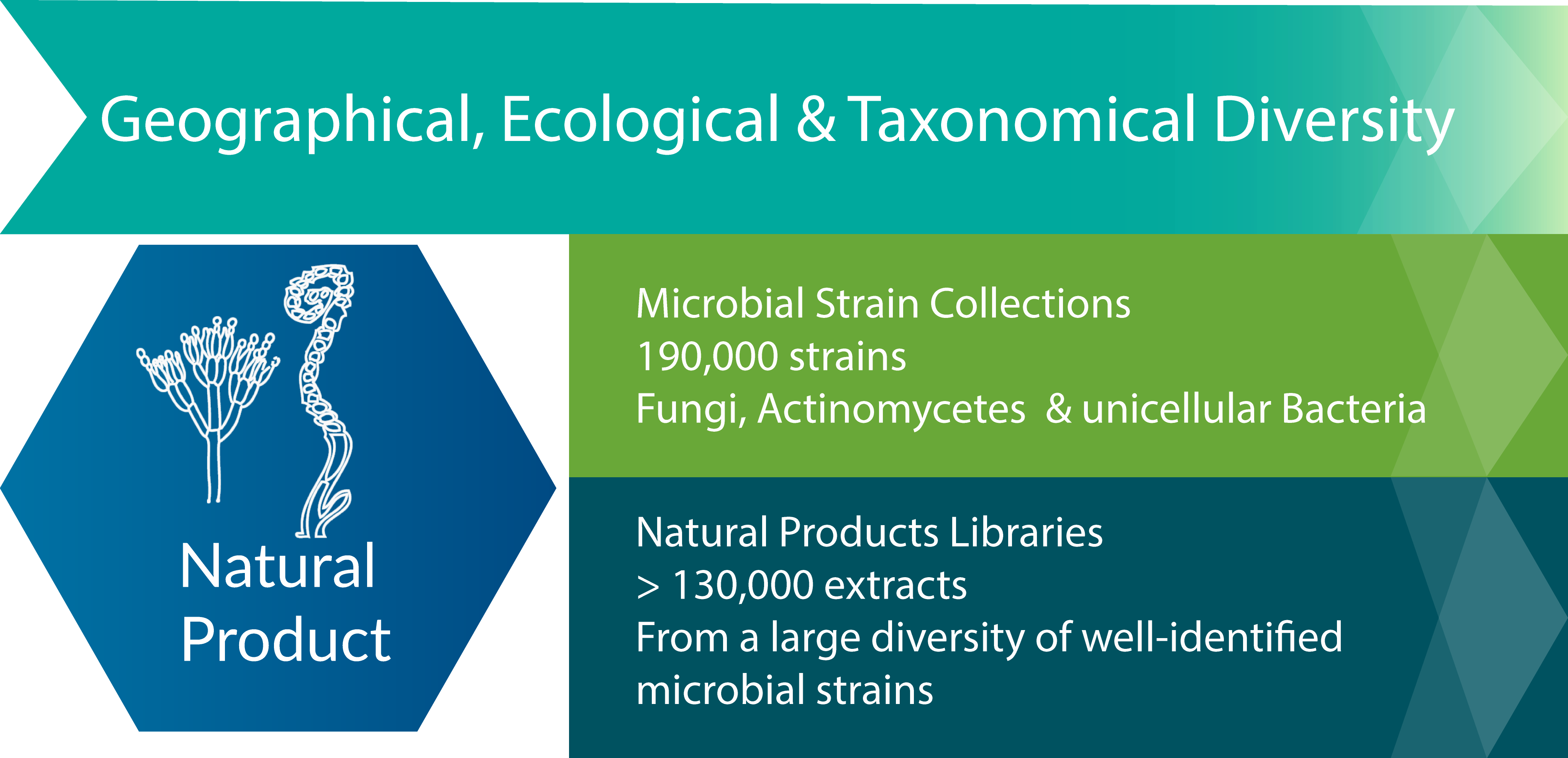 Geographical, Ecological & Taxonomical Diversity

Natural Product

Microbial Strain Collections
190,000 strains
Fungi, Actinomycetes & unicellular Bacteria

Natural Products Libraries
> 130,000 extracts
From a large diversity of well-identified microbial strains